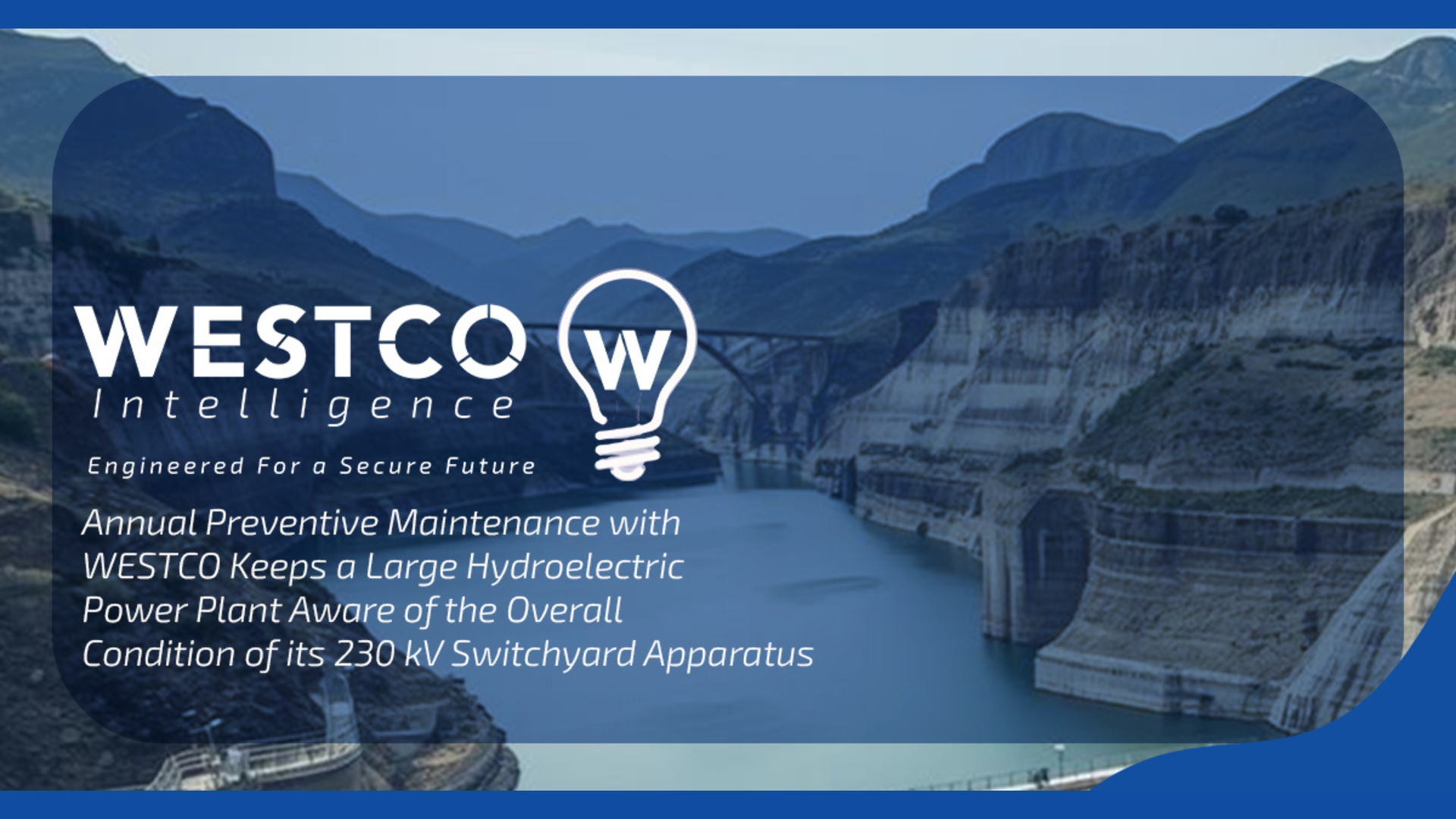 WESTCO

Intelligence

W

Engineered For a Secure Future

Annual Preventive Maintenance with WESTCO Keeps a Large Hydroelectric Power Plant Aware of the Overall Condition of its 230 kV Switchyard Apparatus